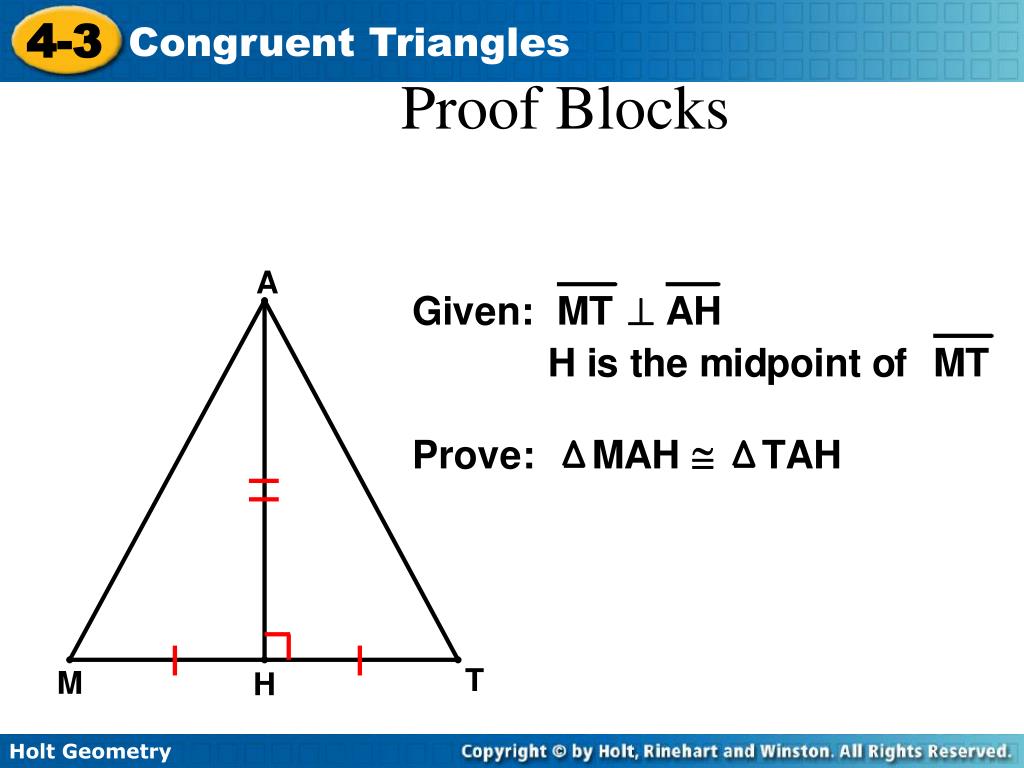 4-3 Congruent Triangles

Proof Blocks

A

M H T

Given: $\overline{MT} \perp \overline{AH}$

H is the midpoint of $\overline{MT}$

Prove: $\Delta MAH \cong \Delta TAH$

Holt Geometry

Copyright © by Holt, Rinehart and Winston. All Rights Reserved.